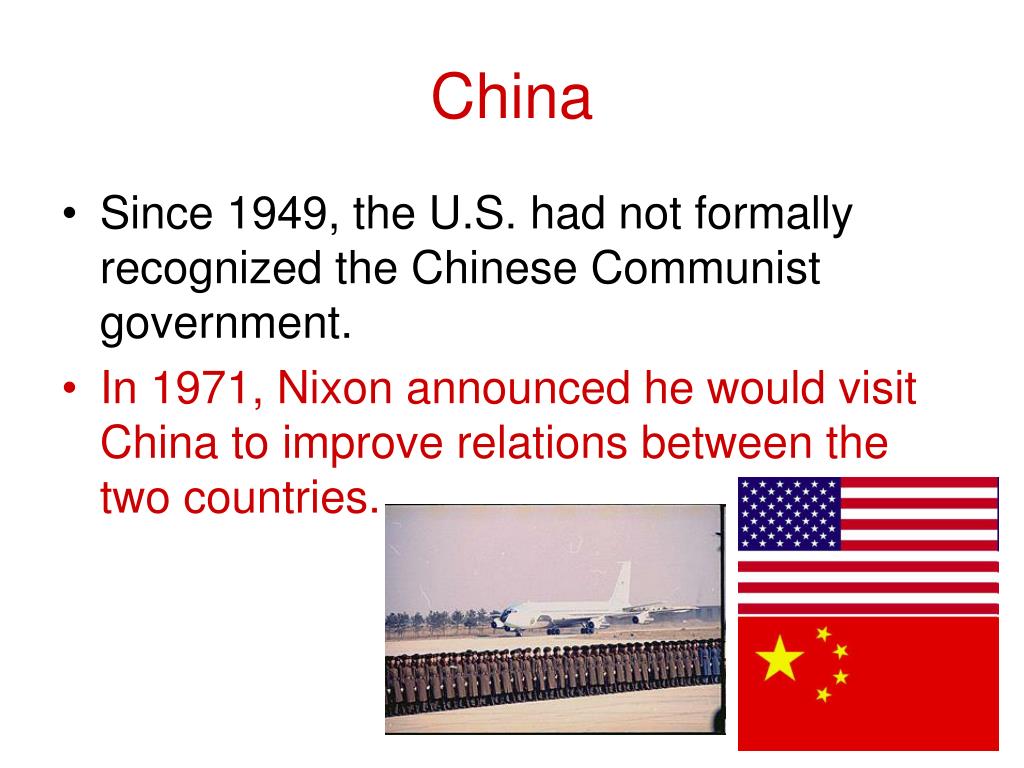 China

• Since 1949, the U.S. had not formally recognized the Chinese Communist government.
• In 1971, Nixon announced he would visit China to improve relations between the two countries.